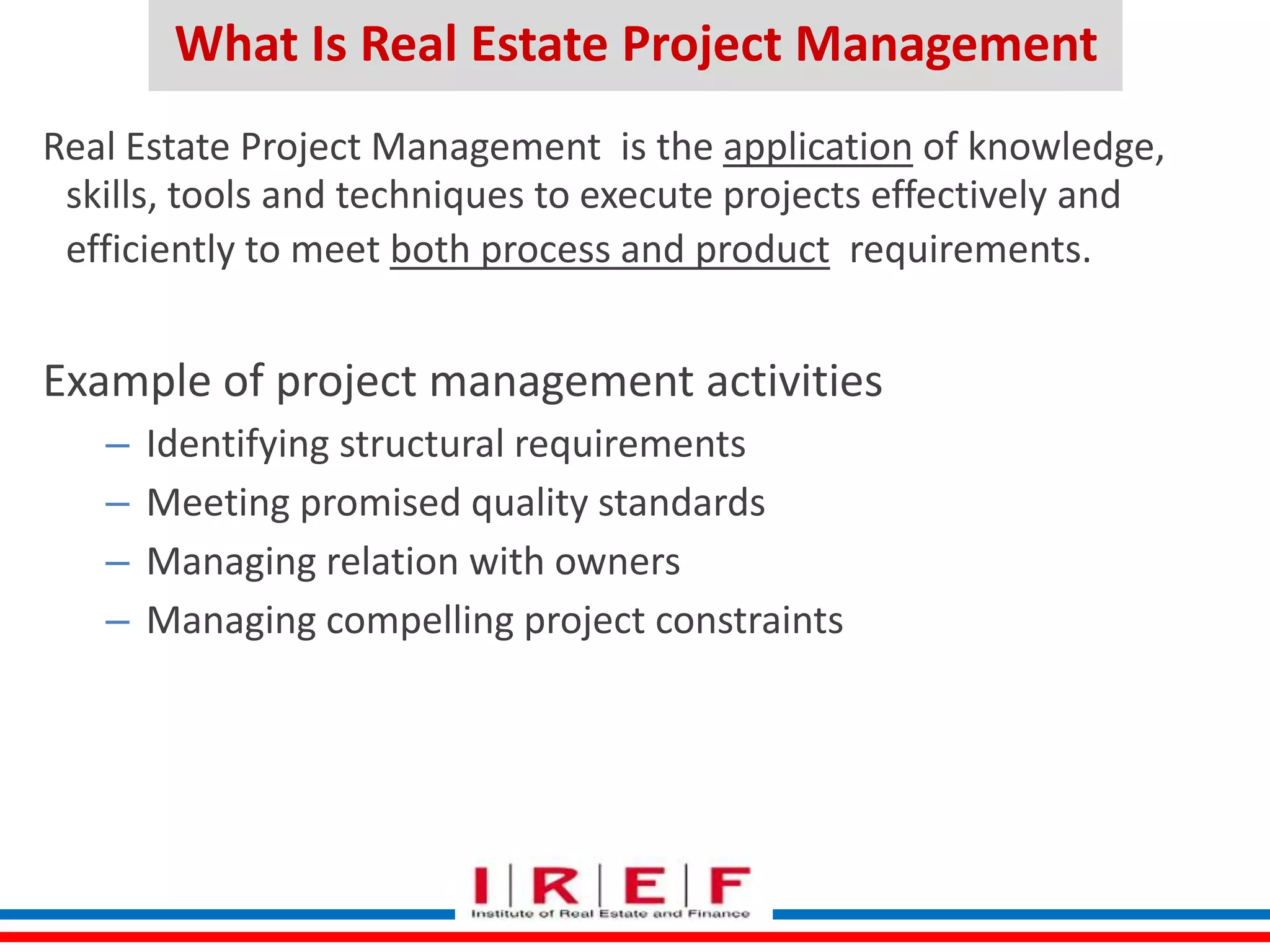 What Is Real Estate Project Management

Real Estate Project Management is the application of knowledge, skills, tools and techniques to execute projects effectively and efficiently to meet both process and product requirements.

Example of project management activities

– Identifying structural requirements
– Meeting promised quality standards
– Managing relation with owners
– Managing compelling project constraints

I | R | E | F
Institute of Real Estate and Finance